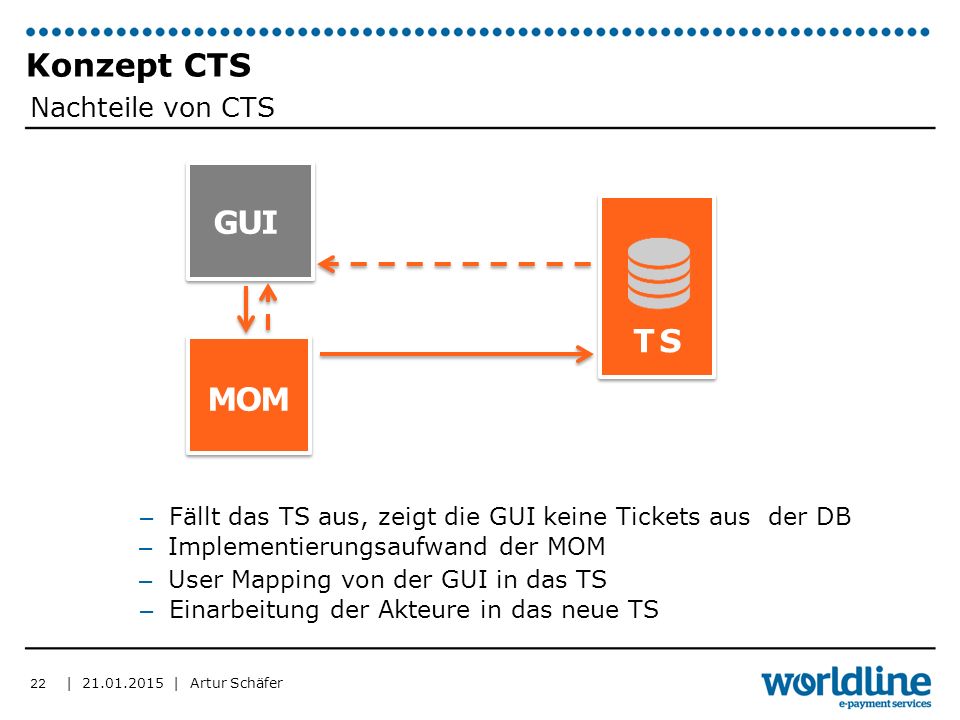 Konzept CTS
Nachteile von CTS

GUI

TS

MOM

– Fällt das TS aus, zeigt die GUI keine Tickets aus der DB
– Implementierungsaufwand der MOM
– User Mapping von der GUI in das TS
– Einarbeitung der Akteure in das neue TS

22 | 21.01.2015 | Artur Schäfer

worldline
e-payment services